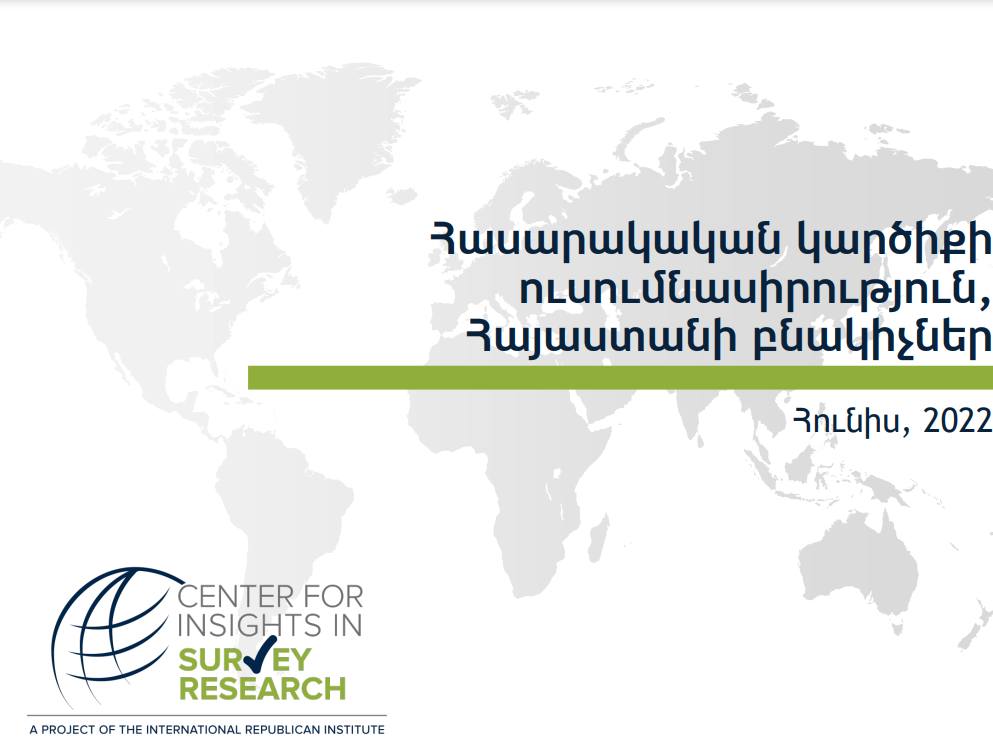 Հասարակական կարծիքի ուսումնասիրություն, Հայաստանի բնակիչներ

Հունիս, 2022

CENTER FOR INSIGHTS IN SURVEY RESEARCH

A PROJECT OF THE INTERNATIONAL REPUBLICAN INSTITUTE